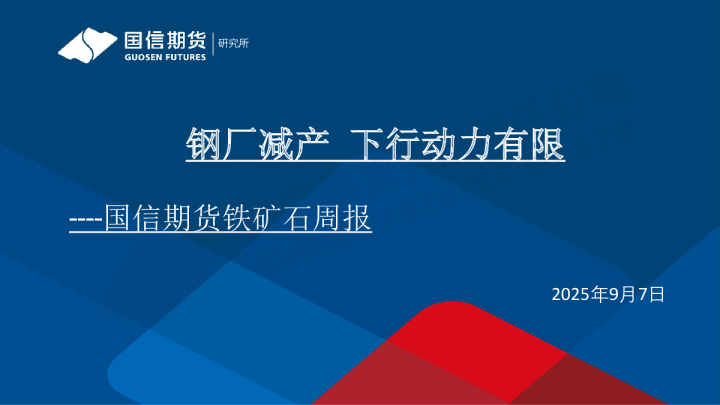 国信期货
GUOSEN FUTURES
研究所

钢厂减产 下行动力有限

----国信期货铁矿石周报

2025年9月7日